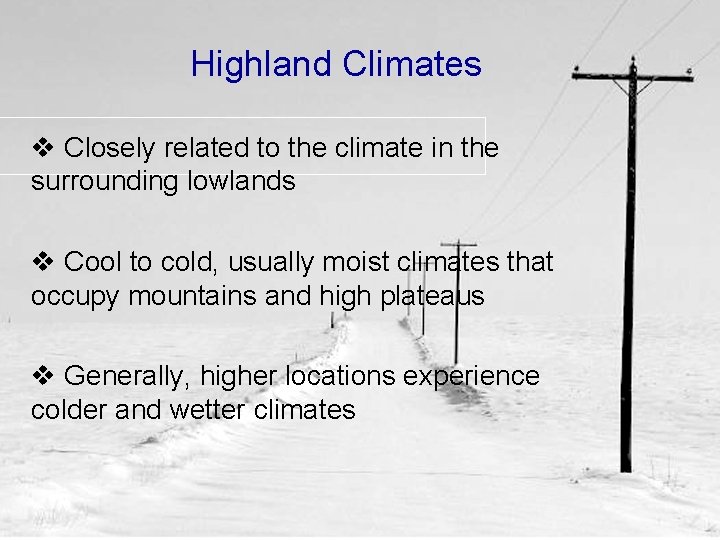 Highland Climates

❖ Closely related to the climate in the surrounding lowlands

❖ Cool to cold, usually moist climates that occupy mountains and high plateaus

❖ Generally, higher locations experience colder and wetter climates